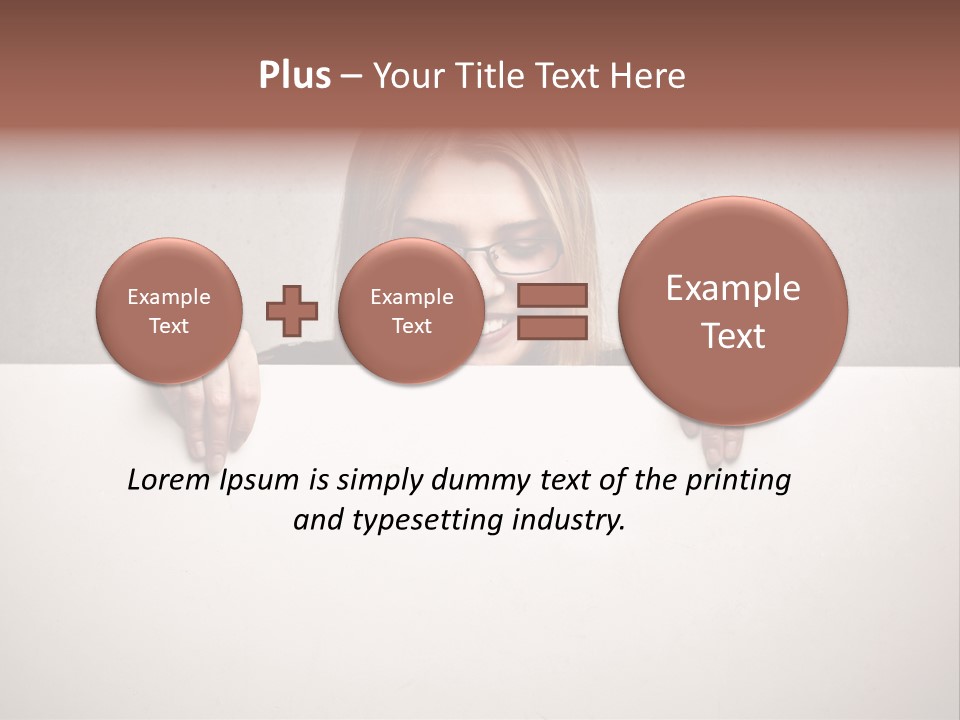 Plus – Your Title Text Here

Example Text

Example Text

Example Text

Lorem Ipsum is simply dummy text of the printing and typesetting industry.